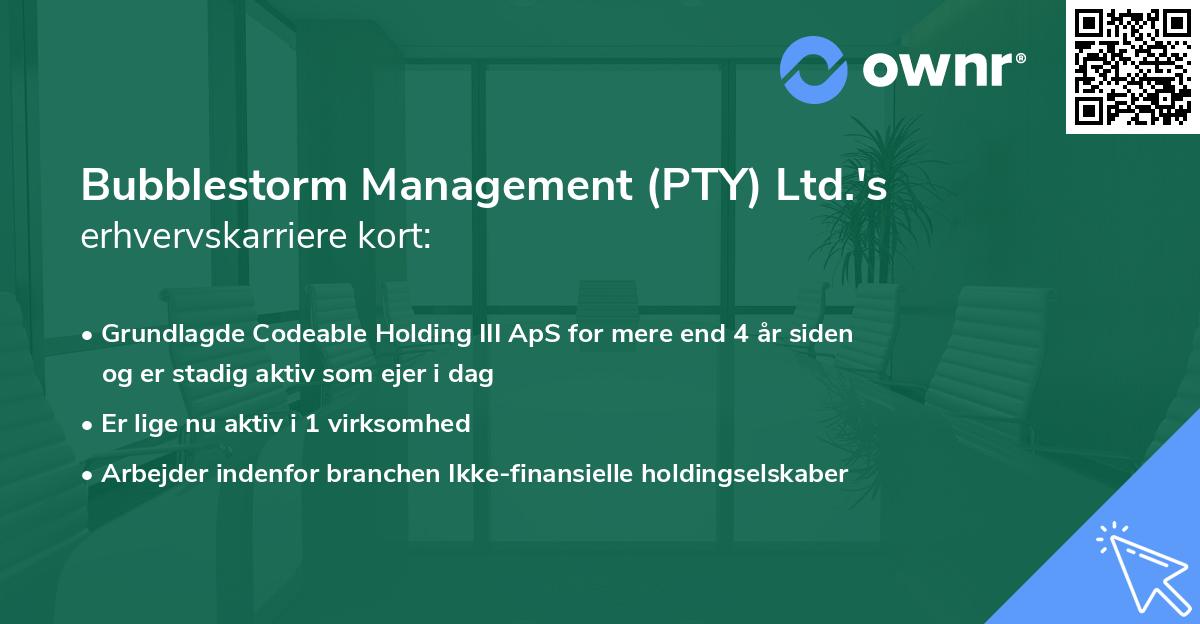 ownr®

Bubblestorm Management (PTY) Ltd.'s erhvervskarriere kort:

• Grundlagde Codeable Holding III ApS for mere end 4 år siden og er stadig aktiv som ejer i dag

• Er lige nu aktiv i 1 virksomhed

• Arbejder indenfor branchen Ikke-finansielle holdingselskaber